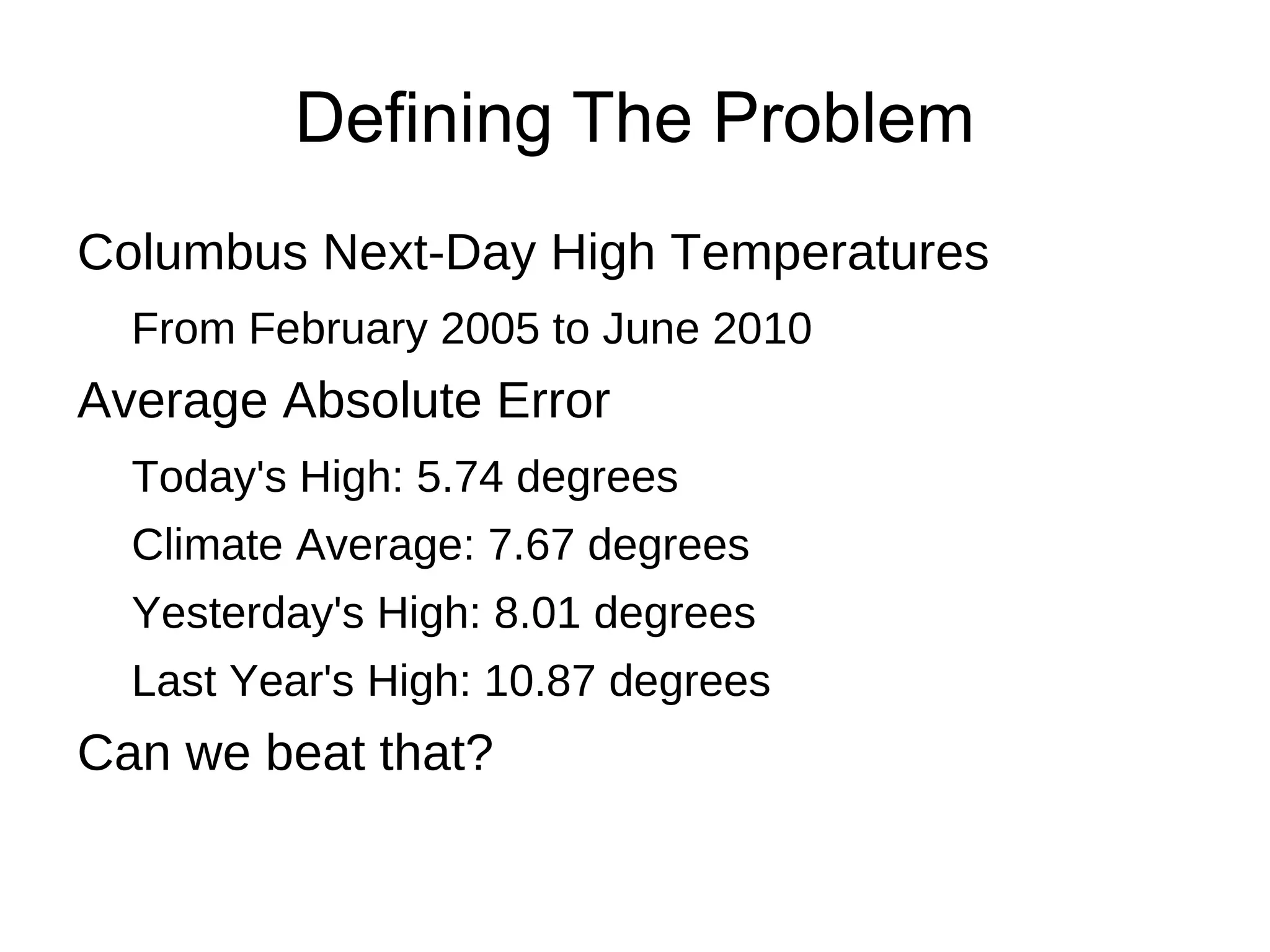 Defining The Problem

Columbus Next-Day High Temperatures

From February 2005 to June 2010

Average Absolute Error

Today's High: 5.74 degrees

Climate Average: 7.67 degrees

Yesterday's High: 8.01 degrees

Last Year's High: 10.87 degrees

Can we beat that?